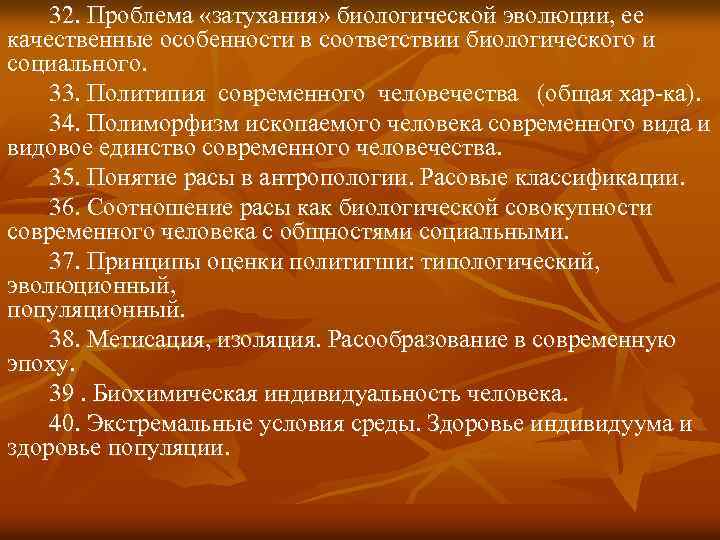 32. Проблема «затухания» биологической эволюции, ее качественные особенности в соответствии биологического и социального.

33. Политипия современного человечества (общая хар-ка).

34. Полиморфизм ископаемого человека современного вида и видовое единство современного человечества.

35. Понятие расы в антропологии. Расовые классификации.

36. Соотношение расы как биологической совокупности современного человека с общностями социальными.

37. Принципы оценки политигши: типологический, эволюционный, популяционный.

38. Метисация, изоляция. Расообразование в современную эпоху.

39 . Биохимическая индивидуальность человека.

40. Экстремальные условия среды. Здоровье индивидуума и здоровье популяции.